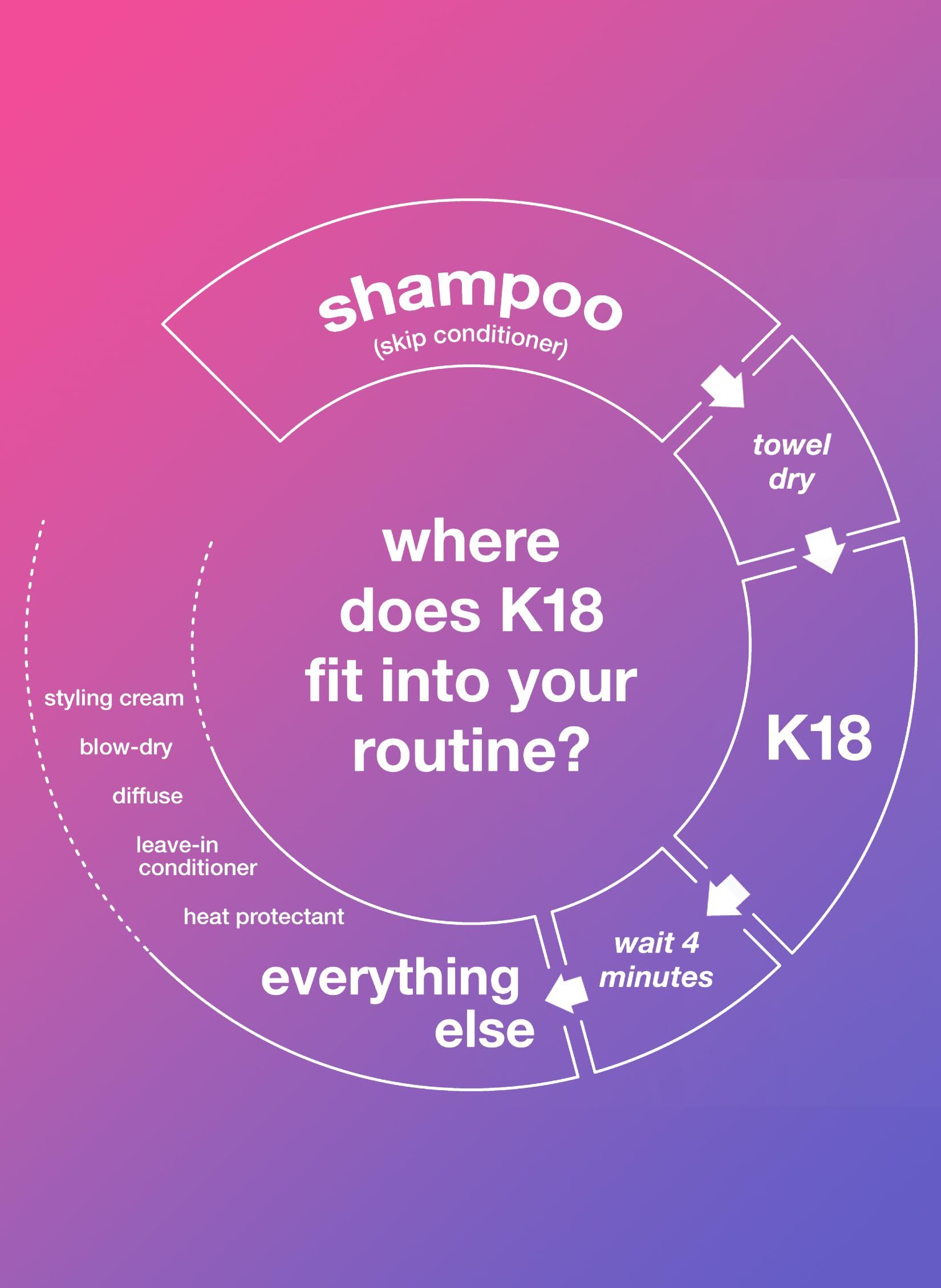 shampoo
(skip conditioner)

towel dry

where does K18 fit into your routine?

K18

wait 4 minutes

everything else

styling cream
blow-dry
diffuse
leave-in conditioner
heat protectant